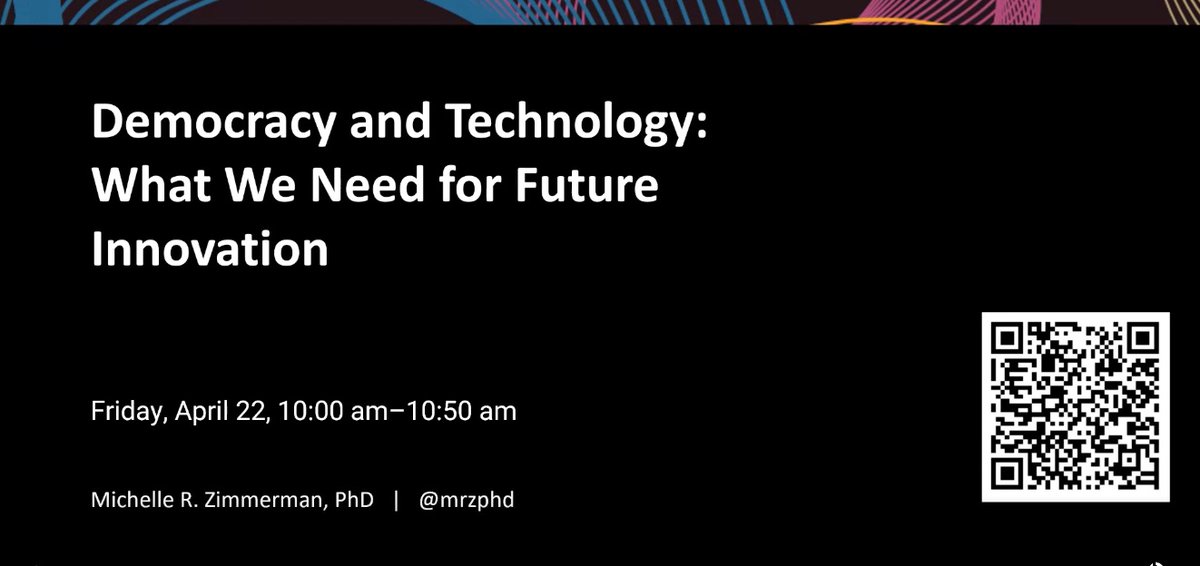 Democracy and Technology: What We Need for Future Innovation

Friday, April 22, 10:00 am–10:50 am

Michelle R. Zimmerman, PhD | @mrzphd